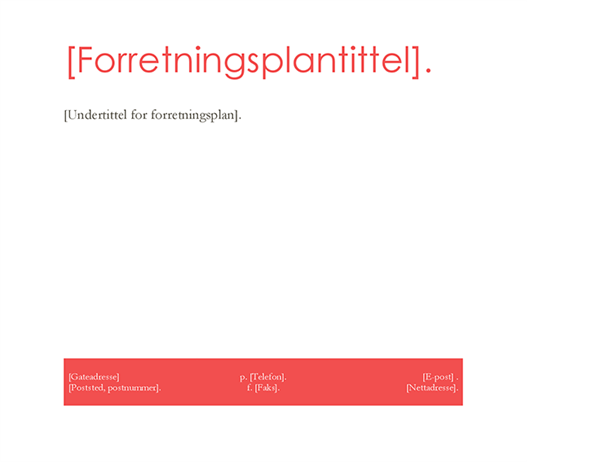 [Forretningsplantittel].

[Undertittel for forretningsplan].

[Gateadresse]
[Poststed, postnummer].

p. [Telefon].
f. [Faks].

[E-post] .
[Nettadresse].